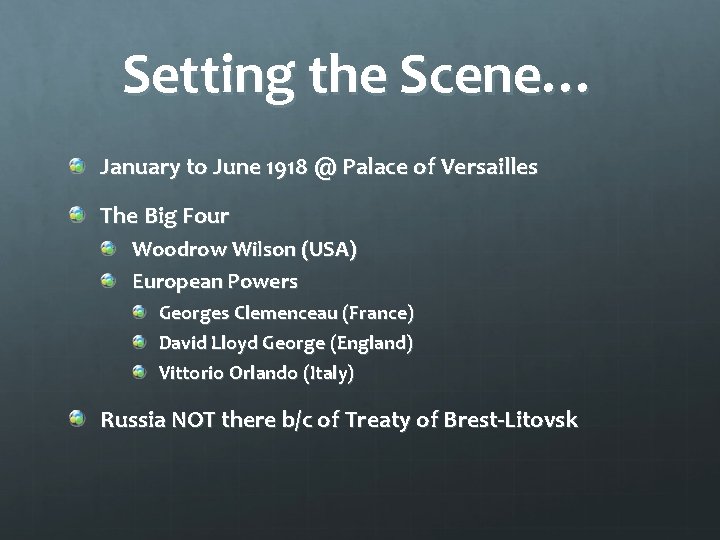 Setting the Scene…

January to June 1918 @ Palace of Versailles

The Big Four

Woodrow Wilson (USA)

European Powers

Georges Clemenceau (France)

David Lloyd George (England)

Vittorio Orlando (Italy)

Russia NOT there b/c of Treaty of Brest-Litovsk